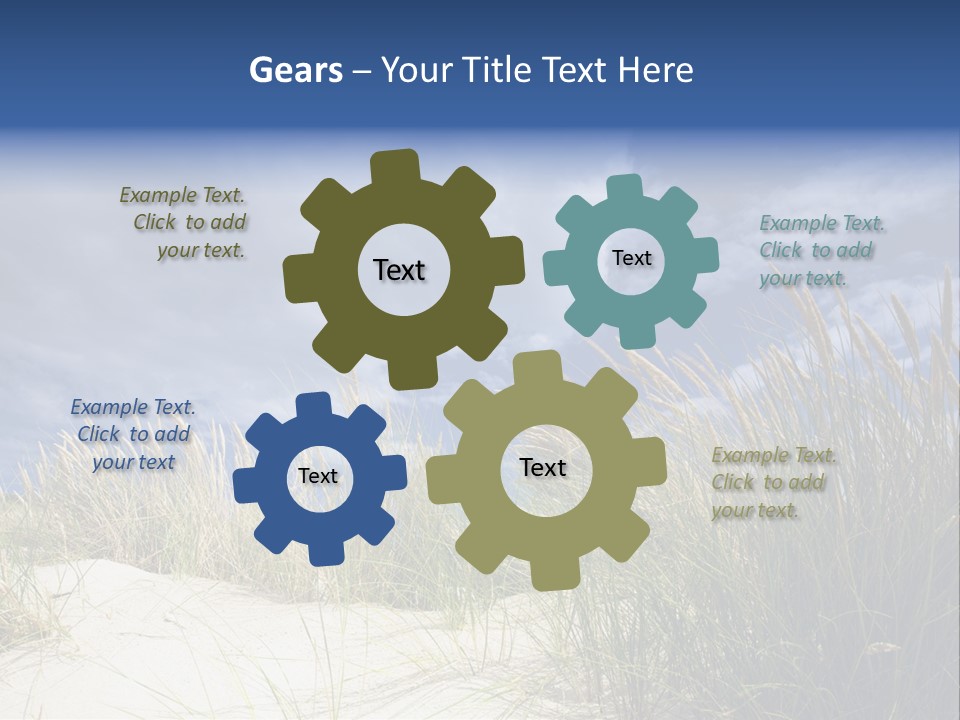 Gears – Your Title Text Here

Example Text. Click to add your text.

Text

Text

Example Text. Click to add your text.

Example Text. Click to add your text

Text

Text

Example Text. Click to add your text.